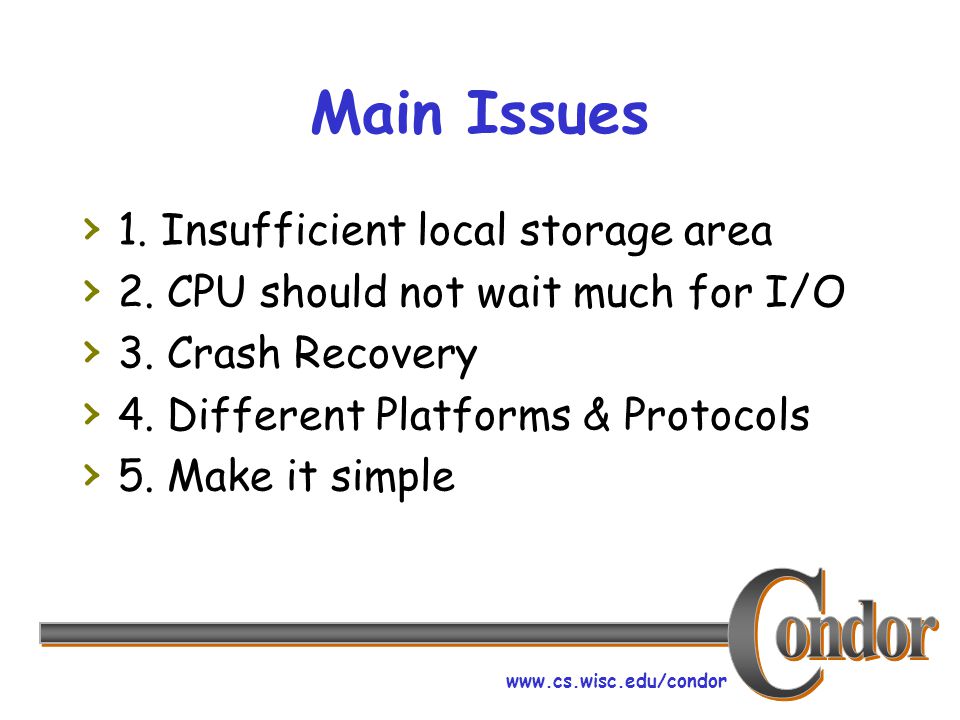 Main Issues

› 1. Insufficient local storage area
› 2. CPU should not wait much for I/O
› 3. Crash Recovery
› 4. Different Platforms & Protocols
› 5. Make it simple

Condor

www.cs.wisc.edu/condor